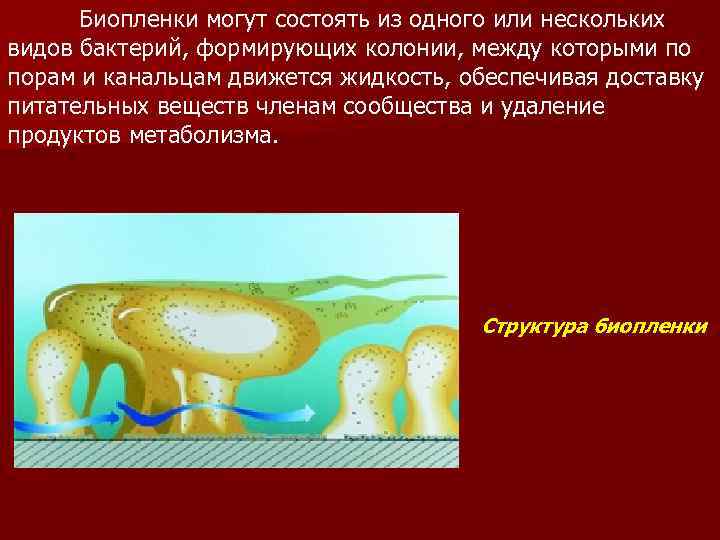 Биопленки могут состоять из одного или нескольких видов бактерий, формирующих колонии, между которыми по порам и канальцам движется жидкость, обеспечивая доставку питательных веществ членам сообщества и удаление продуктов метаболизма.

Структура биопленки